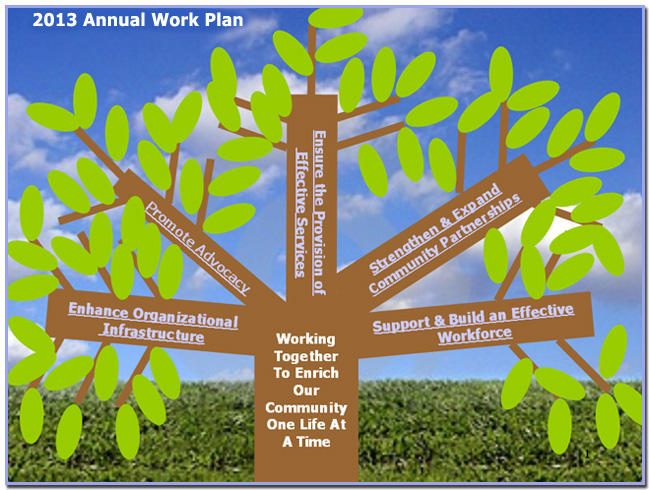 2013 Annual Work Plan

Enhance Organizational Infrastructure

Promote Advocacy

Ensure the Provision of Effective Services

Strengthen & Expand Community Partnerships

Support & Build an Effective Workforce

Working Together To Enrich Our Community One Life At A Time